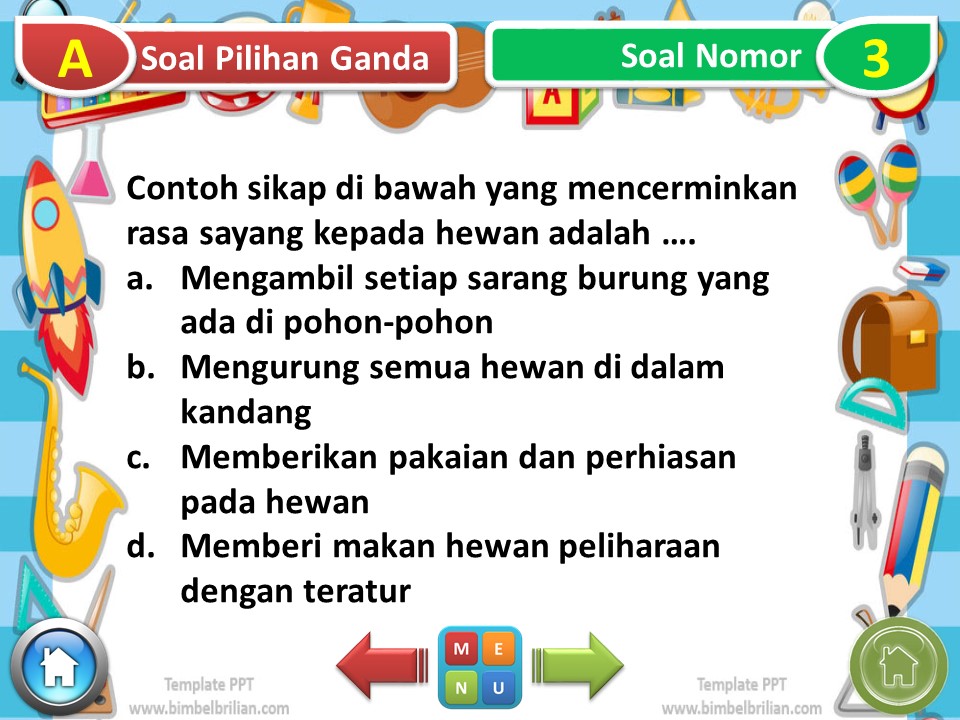 A Soal Pilihan Ganda

Soal Nomor 3

Contoh sikap di bawah yang mencerminkan rasa sayang kepada hewan adalah ….
a. Mengambil setiap sarang burung yang ada di pohon-pohon
b. Mengurung semua hewan di dalam kandang
c. Memberikan pakaian dan perhiasan pada hewan
d. Memberi makan hewan peliharaan dengan teratur

Template PPT www.bimbelbrilian.com

M E N U

Template PPT www.bimbelbrilian.com